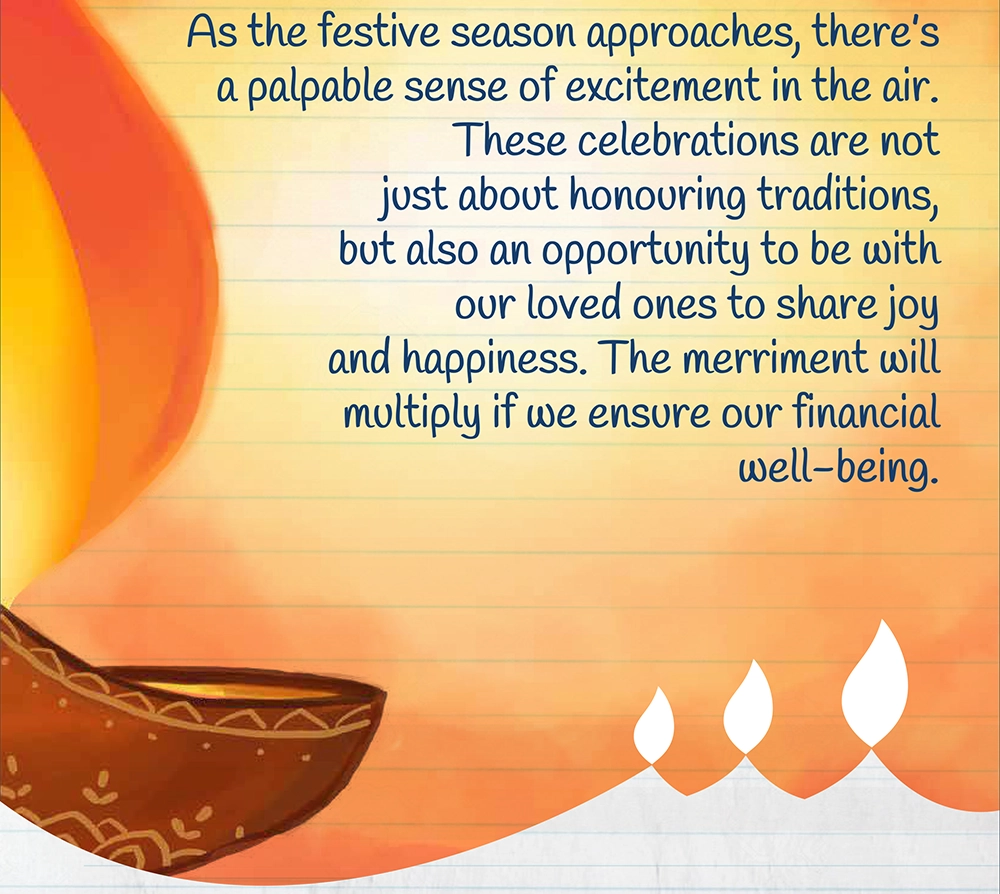 As the festive season approaches, there's a palpable sense of excitement in the air. These celebrations are not just about honouring traditions, but also an opportunity to be with our loved ones to share joy and happiness. The merriment will multiply if we ensure our financial well-being.